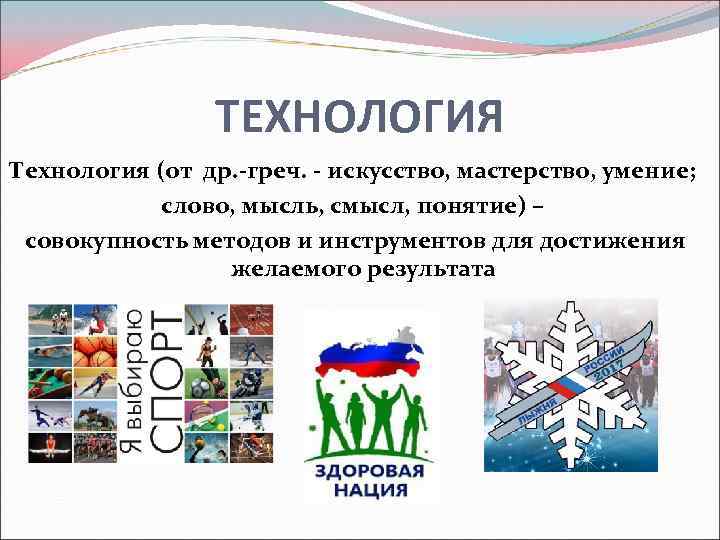 ТЕХНОЛОГИЯ

Технология (от др.-греч. - искусство, мастерство, умение; слово, мысль, смысл, понятие) – совокупность методов и инструментов для достижения желаемого результата

Я выбираю СПОРТ

ЗДОРОВАЯ НАЦИЯ

ЛЫЖНЯ РОССИИ 2017